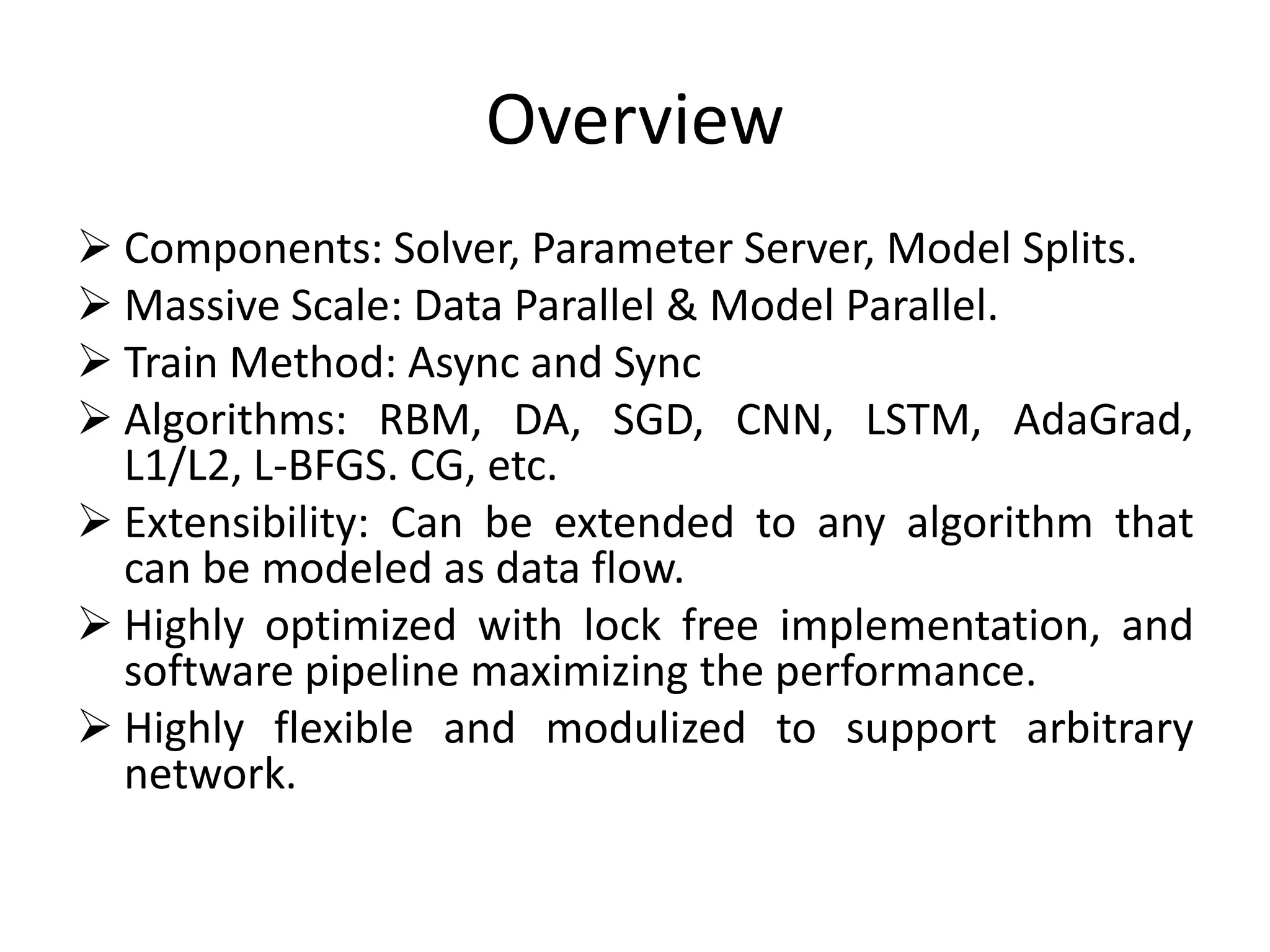 Overview

➢ Components: Solver, Parameter Server, Model Splits.

➢ Massive Scale: Data Parallel & Model Parallel.

➢ Train Method: Async and Sync

➢ Algorithms: RBM, DA, SGD, CNN, LSTM, AdaGrad, L1/L2, L-BFGS. CG, etc.

➢ Extensibility: Can be extended to any algorithm that can be modeled as data flow.

➢ Highly optimized with lock free implementation, and software pipeline maximizing the performance.

➢ Highly flexible and modulized to support arbitrary network.